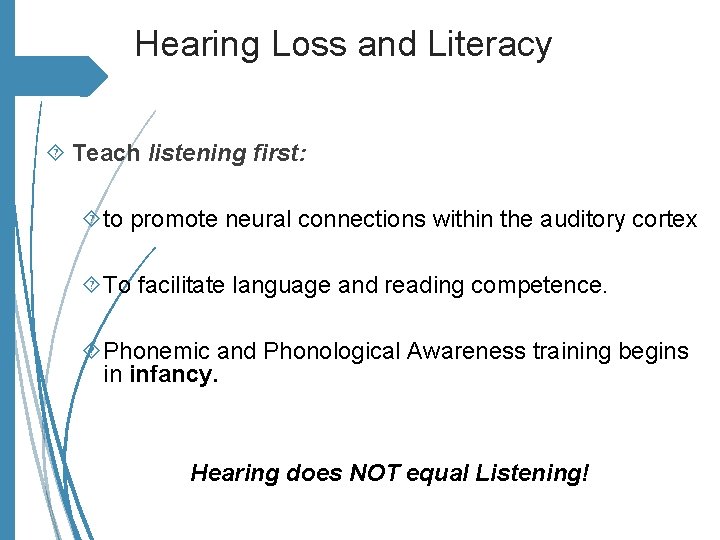 Hearing Loss and Literacy

Teach listening first:

to promote neural connections within the auditory cortex

To facilitate language and reading competence.

Phonemic and Phonological Awareness training begins in infancy.

Hearing does NOT equal Listening!